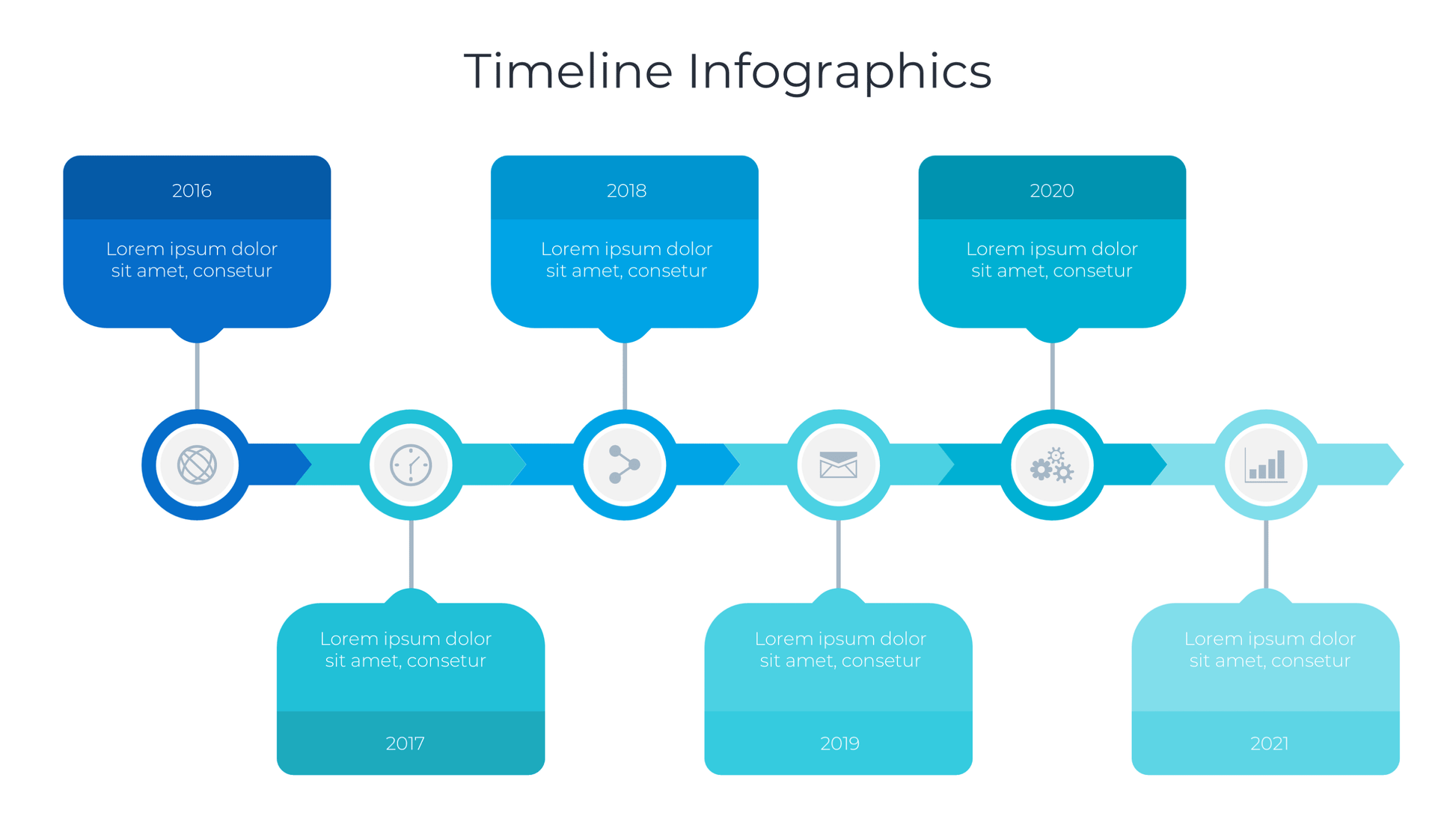 Timeline Infographics

2016

Lorem ipsum dolor sit amet, consetur

2018

Lorem ipsum dolor sit amet, consetur

2020

Lorem ipsum dolor sit amet, consetur

Lorem ipsum dolor sit amet, consetur

2017

Lorem ipsum dolor sit amet, consetur

2019

Lorem ipsum dolor sit amet, consetur

2021